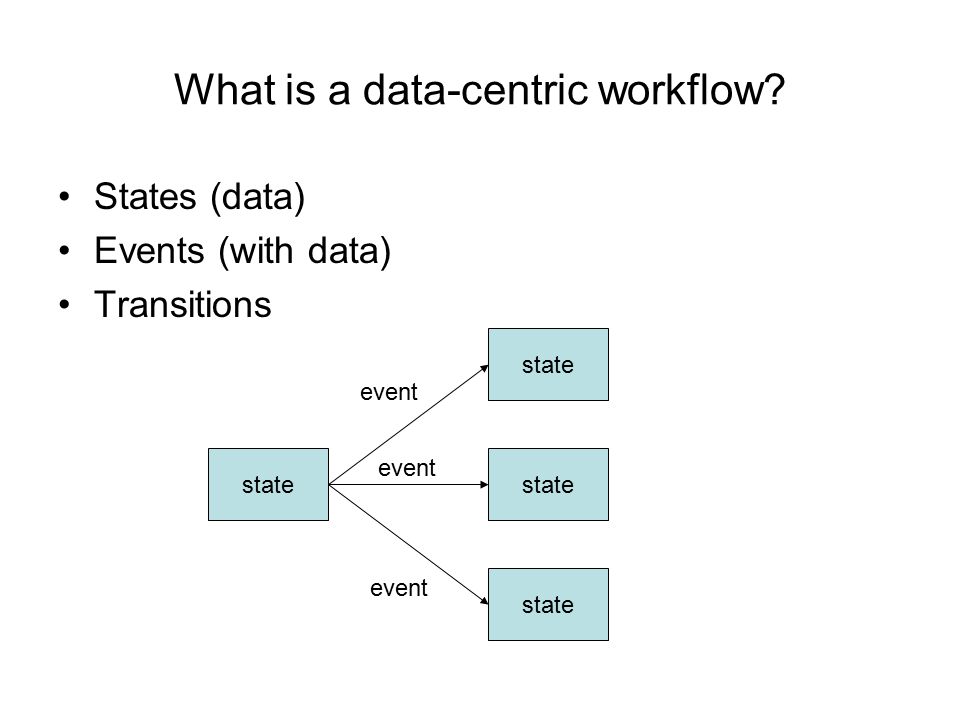 What is a data-centric workflow?

• States (data)
• Events (with data)
• Transitions

state
event
state
event
state
event
state